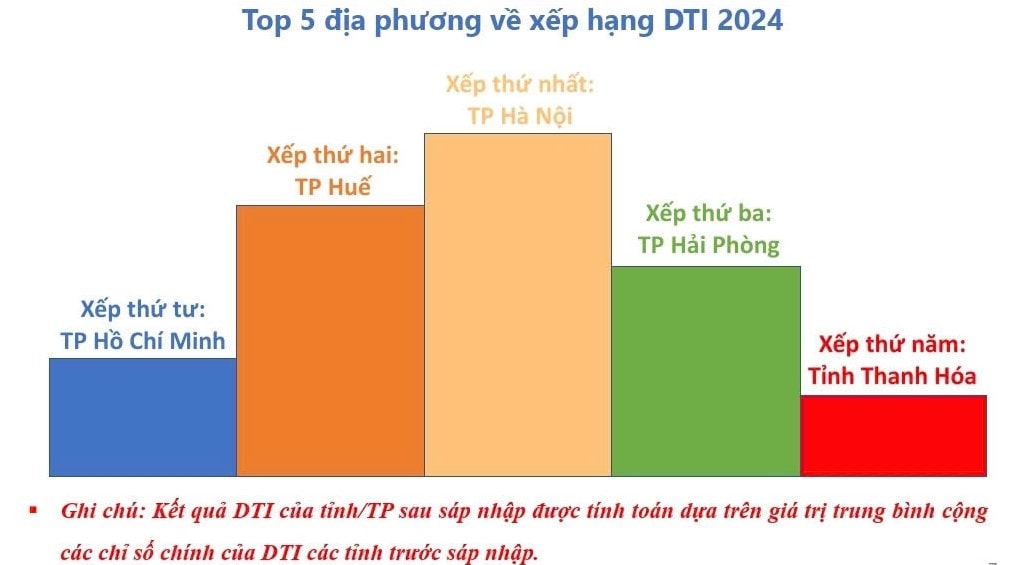 Top 5 địa phương về xếp hạng DTI 2024

Xếp thứ tư:
TP Hồ Chí Minh

Xếp thứ hai:
TP Huế

Xếp thứ nhất:
TP Hà Nội

Xếp thứ ba:
TP Hải Phòng

Xếp thứ năm:
Tỉnh Thanh Hóa

▪ Ghi chú: Kết quả DTI của tỉnh/TP sau sáp nhập được tính toán dựa trên giá trị trung bình cộng các chỉ số chính của DTI các tỉnh trước sáp nhập.